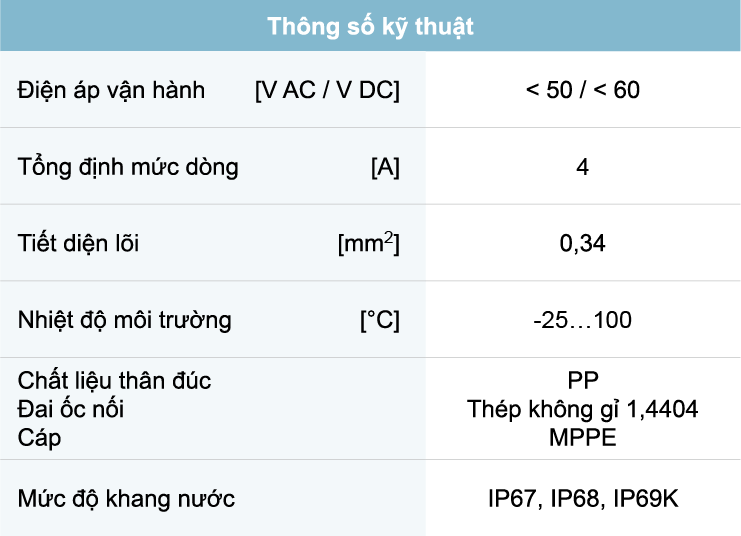 | Thông số kỹ thuật | | |
|---|---|---|
| Điện áp vận hành | [V AC / V DC] | < 50 / < 60 |
| Tổng định mức dòng | [A] | 4 |
| Tiết diện lõi | [$mm^2$] | 0,34 |
| Nhiệt độ môi trường | [°C] | -25…100 |
| Chất liệu thân đúc<br>Đai ốc nối<br>Cáp | | PP<br>Thép không gỉ 1,4404<br>MPPE |
| Mức độ khang nước | | IP67, IP68, IP69K |